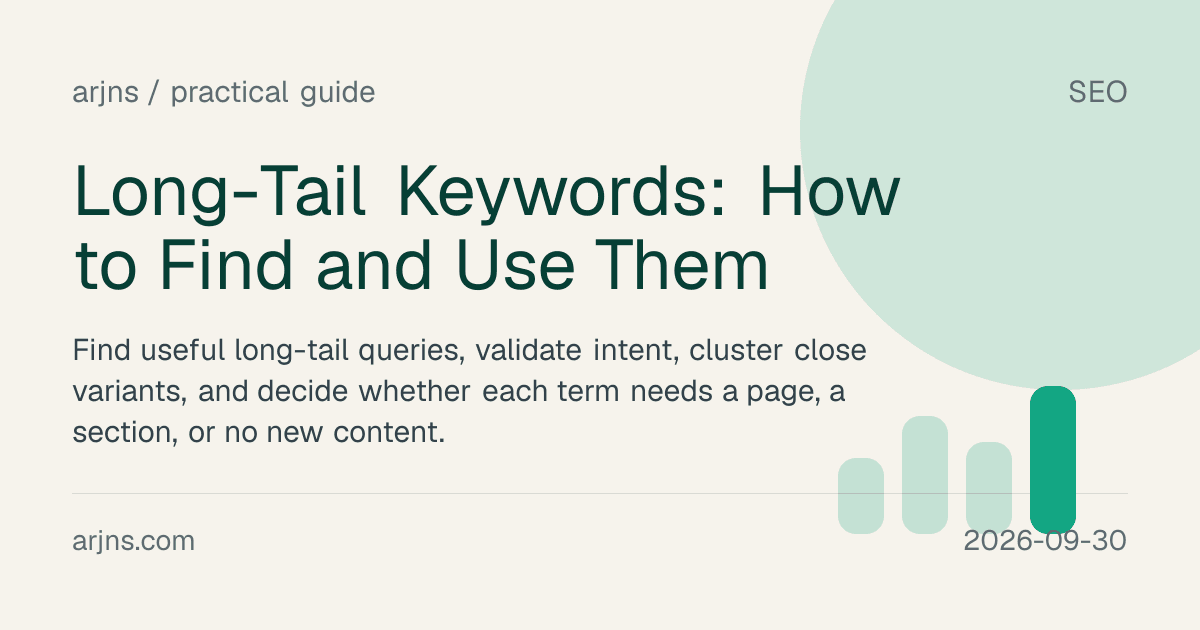 arjns / practical guide

SEO

Long-Tail Keywords: How to Find and Use Them

Find useful long-tail queries, validate intent, cluster close variants, and decide whether each term needs a page, a section, or no new content.

arjns.com

2026-09-30